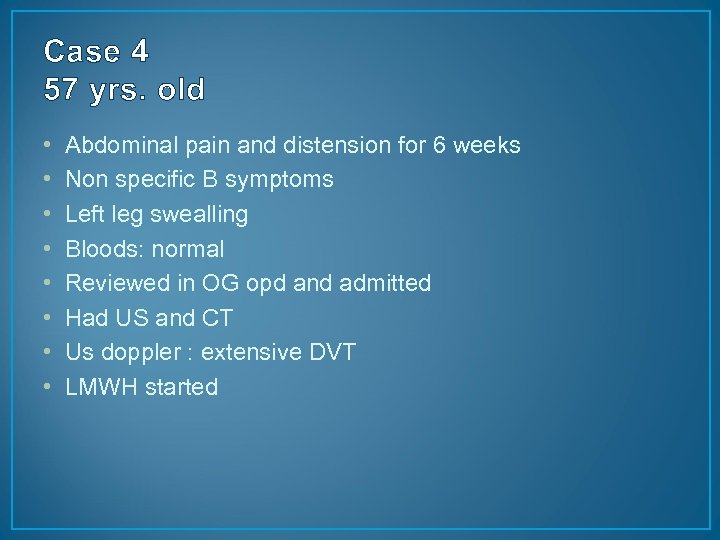 Case 4
57 yrs. old

• Abdominal pain and distension for 6 weeks
• Non specific B symptoms
• Left leg swealling
• Bloods: normal
• Reviewed in OG opd and admitted
• Had US and CT
• Us doppler : extensive DVT
• LMWH started